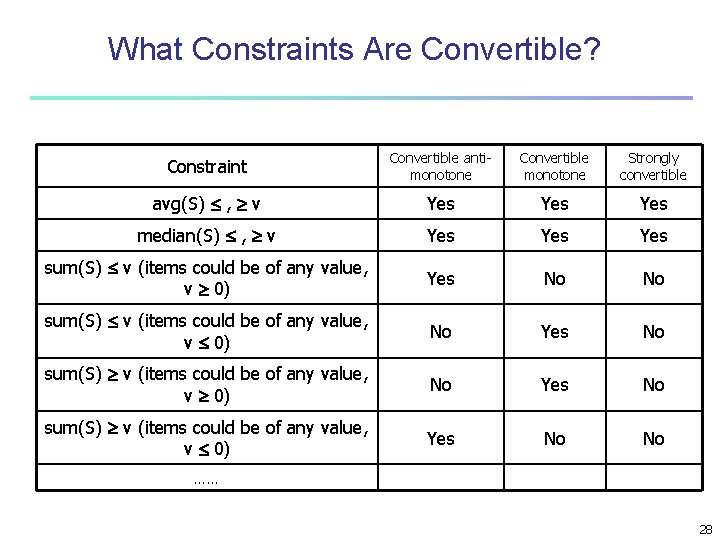 What Constraints Are Convertible?

| Constraint | Convertible anti-monotone | Convertible monotone | Strongly convertible |
|---|---|---|---|
| avg(S) $\leq$ , $\geq$ v | Yes | Yes | Yes |
| median(S) $\leq$ , $\geq$ v | Yes | Yes | Yes |
| sum(S) $\leq$ v (items could be of any value, v $\geq$ 0) | Yes | No | No |
| sum(S) $\leq$ v (items could be of any value, v $\leq$ 0) | No | Yes | No |
| sum(S) $\geq$ v (items could be of any value, v $\geq$ 0) | No | Yes | No |
| sum(S) $\geq$ v (items could be of any value, v $\leq$ 0) | Yes | No | No |
| …… | | | |

28